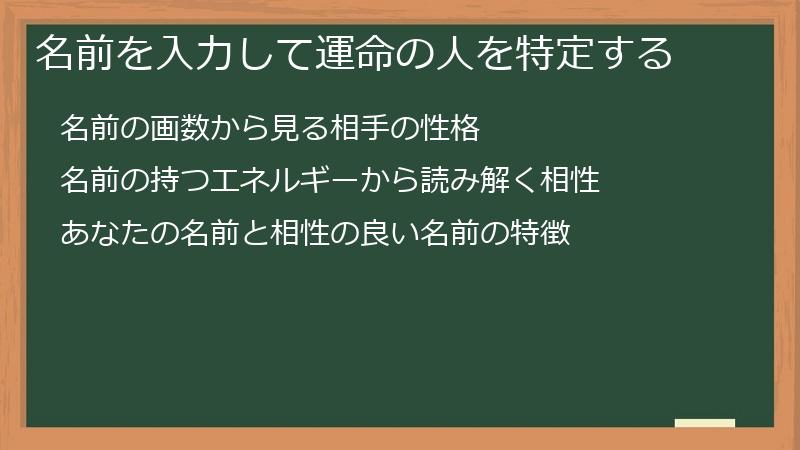 名前を入力して運命の人を特定する

名前の画数から見る相手の性格

名前の持つエネルギーから読み解く相性

あなたの名前と相性の良い名前の特徴